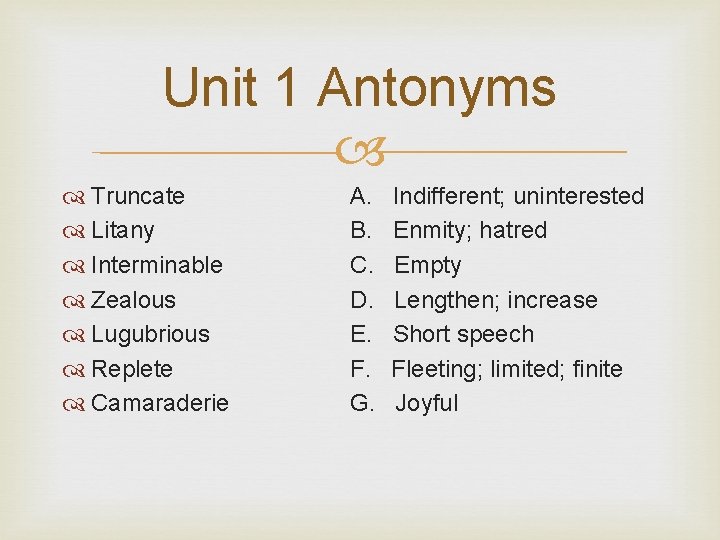 Unit 1 Antonyms

Truncate
Litany
Interminable
Zealous
Lugubrious
Replete
Camaraderie

A. Indifferent; uninterested
B. Enmity; hatred
C. Empty
D. Lengthen; increase
E. Short speech
F. Fleeting; limited; finite
G. Joyful